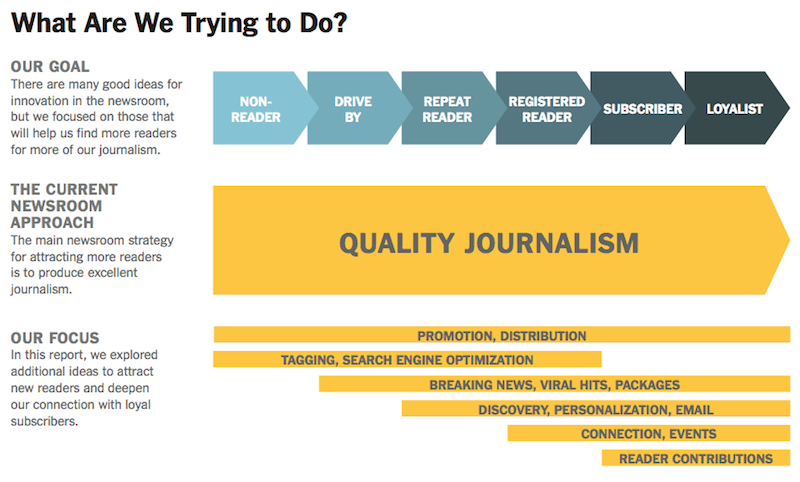 What Are We Trying to Do?

OUR GOAL
There are many good ideas for innovation in the newsroom, but we focused on those that will help us find more readers for more of our journalism.

NON-READER
DRIVE BY
REPEAT READER
REGISTERED READER
SUBSCRIBER
LOYALIST

THE CURRENT NEWSROOM APPROACH
The main newsroom strategy for attracting more readers is to produce excellent journalism.

QUALITY JOURNALISM

OUR FOCUS
In this report, we explored additional ideas to attract new readers and deepen our connection with loyal subscribers.

PROMOTION, DISTRIBUTION
TAGGING, SEARCH ENGINE OPTIMIZATION
BREAKING NEWS, VIRAL HITS, PACKAGES
DISCOVERY, PERSONALIZATION, EMAIL
CONNECTION, EVENTS
READER CONTRIBUTIONS